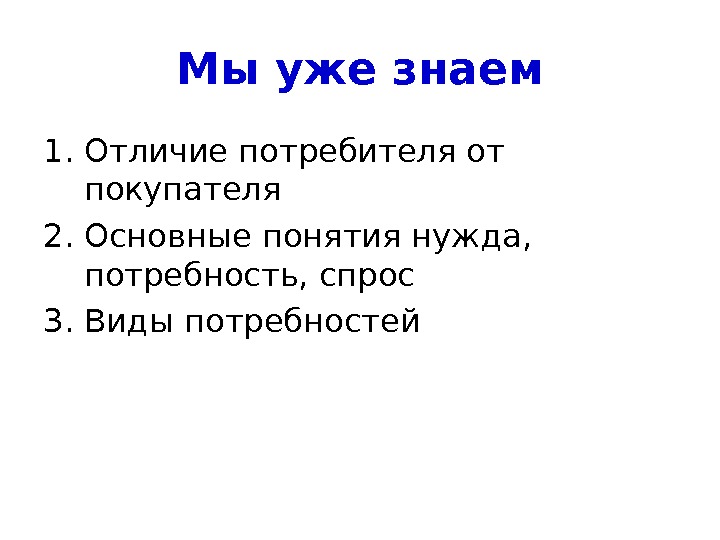 Мы уже знаем

1. Отличие потребителя от покупателя
2. Основные понятия нужда, потребность, спрос
3. Виды потребностей